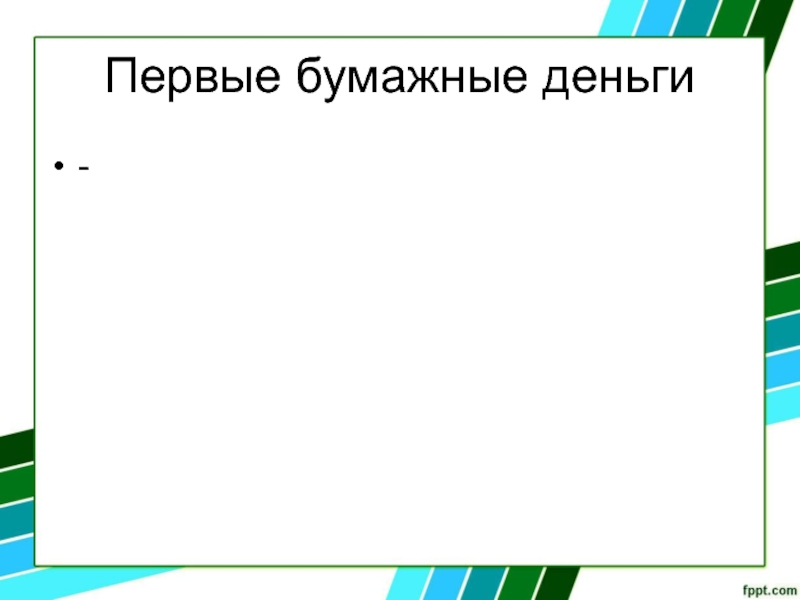 Первые бумажные деньги

• -

fppt.com